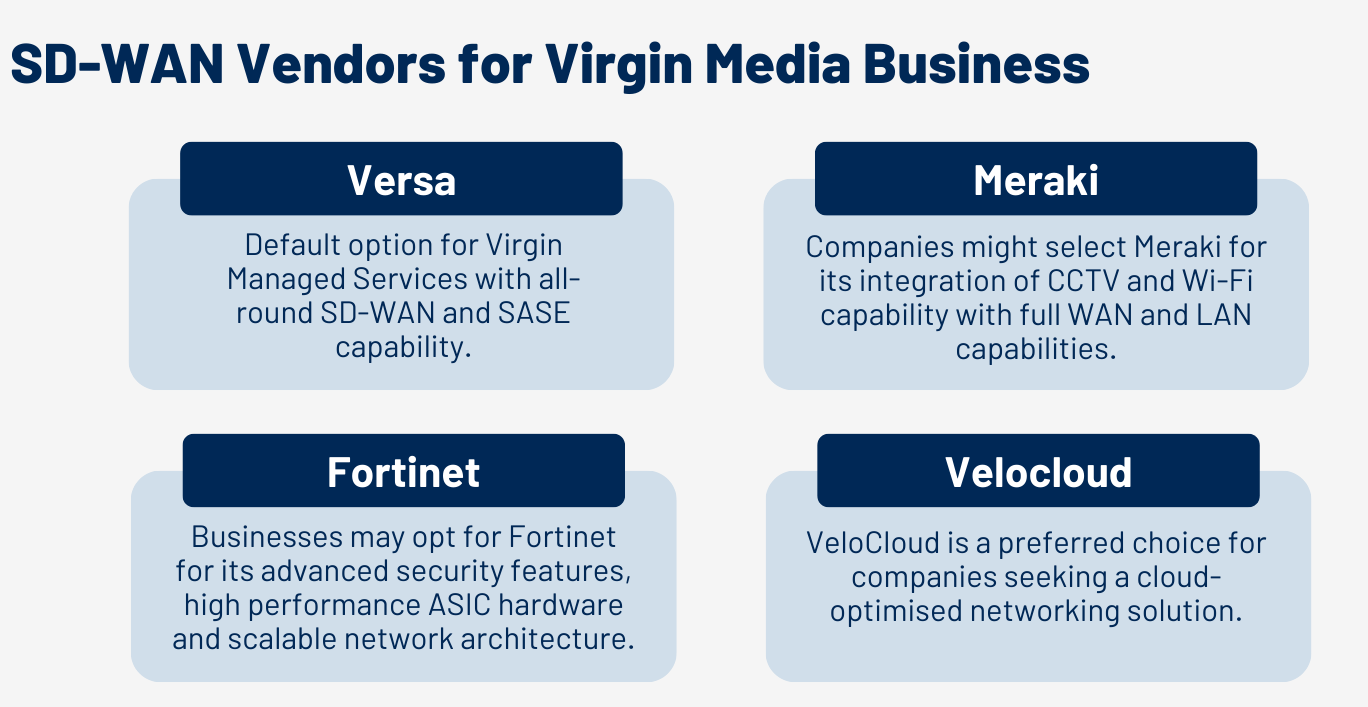 SD-WAN Vendors for Virgin Media Business

Versa

Default option for Virgin Managed Services with all-round SD-WAN and SASE capability.

Meraki

Companies might select Meraki for its integration of CCTV and Wi-Fi capability with full WAN and LAN capabilities.

Fortinet

Businesses may opt for Fortinet for its advanced security features, high performance ASIC hardware and scalable network architecture.

Velocloud

VeloCloud is a preferred choice for companies seeking a cloud-optimised networking solution.